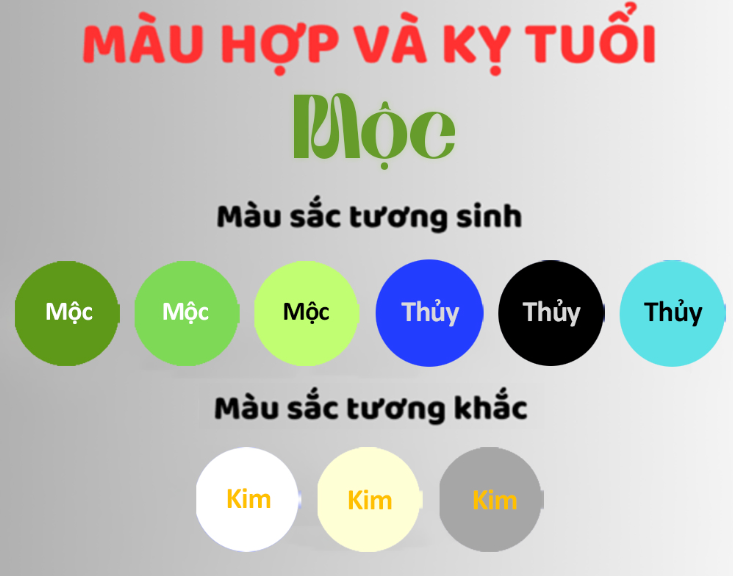 MÀU HỢP VÀ KỴ TUỔI

Mộc

Màu sắc tương sinh

Mộc Mộc Mộc Thủy Thủy Thủy

Màu sắc tương khắc

Kim Kim Kim